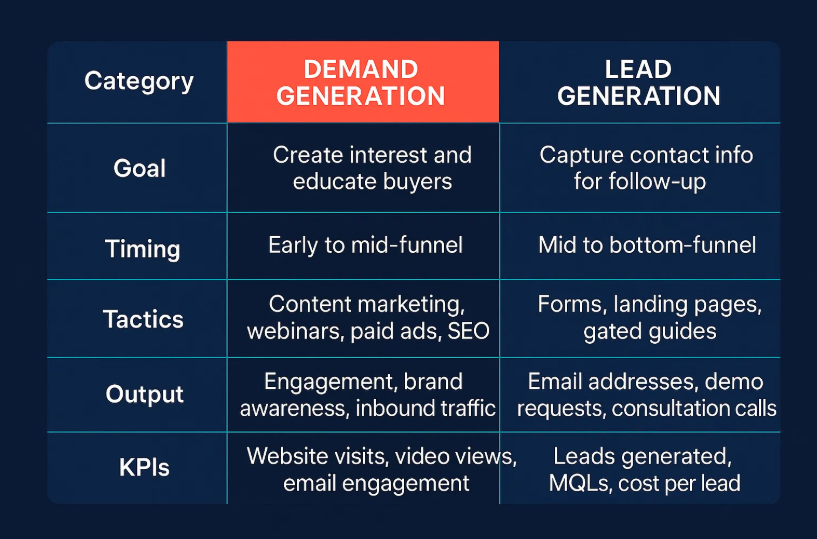 | Category | DEMAND GENERATION | LEAD GENERATION |
|---|---|---|
| Goal | Create interest and educate buyers | Capture contact info for follow-up |
| Timing | Early to mid-funnel | Mid to bottom-funnel |
| Tactics | Content marketing, webinars, paid ads, SEO | Forms, landing pages, gated guides |
| Output | Engagement, brand awareness, inbound traffic | Email addresses, demo requests, consultation calls |
| KPIs | Website visits, video views, email engagement | Leads generated, MQLs, cost per lead |